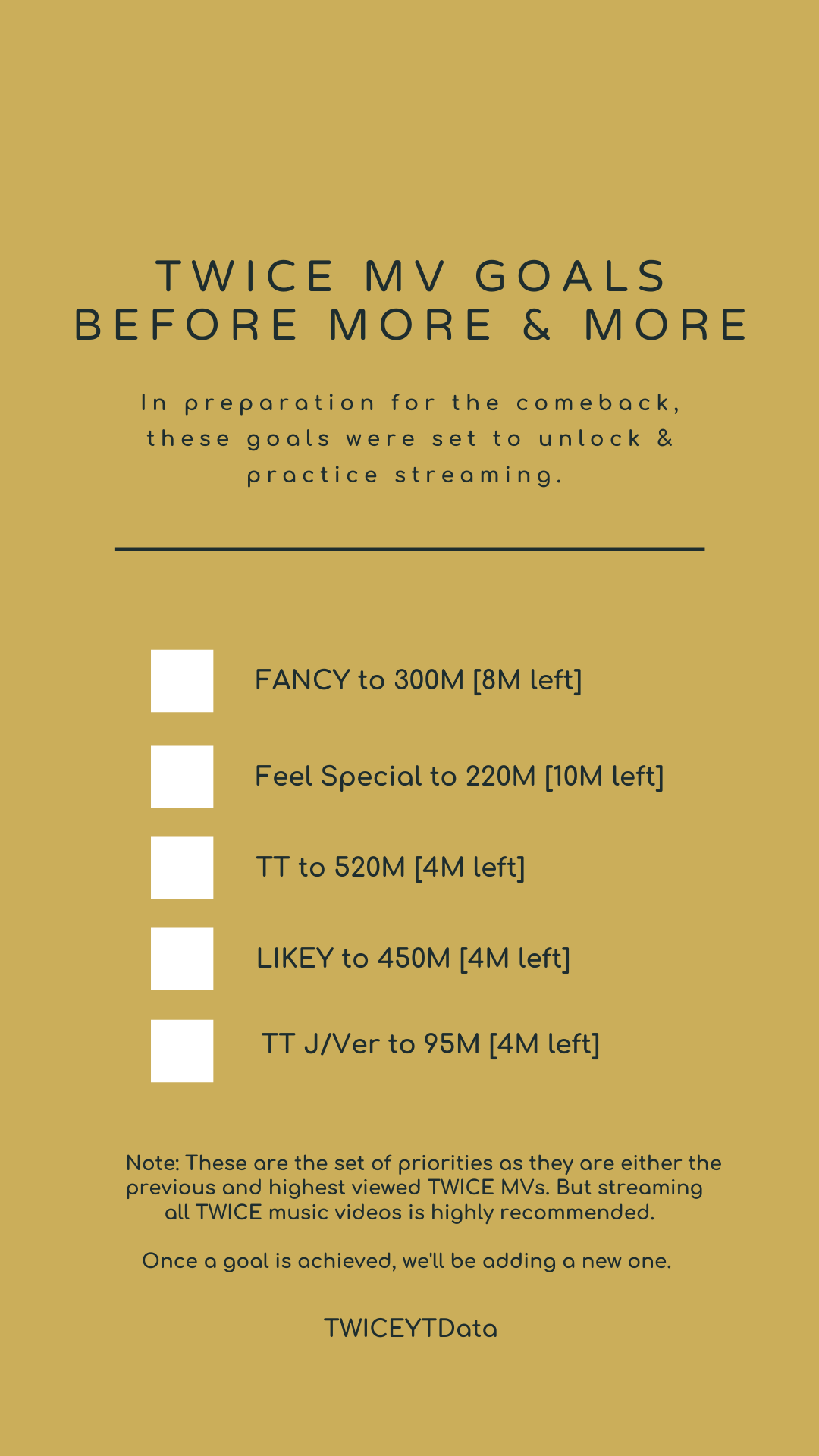 TWICE MV GOALS
BEFORE MORE & MORE

In preparation for the comeback, these goals were set to unlock & practice streaming.

FANCY to 300M [8M left]

Feel Special to 220M [10M left]

TT to 520M [4M left]

LIKEY to 450M [4M left]

TT J/Ver to 95M [4M left]

Note: These are the set of priorities as they are either the previous and highest viewed TWICE MVs. But streaming all TWICE music videos is highly recommended.

Once a goal is achieved, we'll be adding a new one.

TWICEYTData